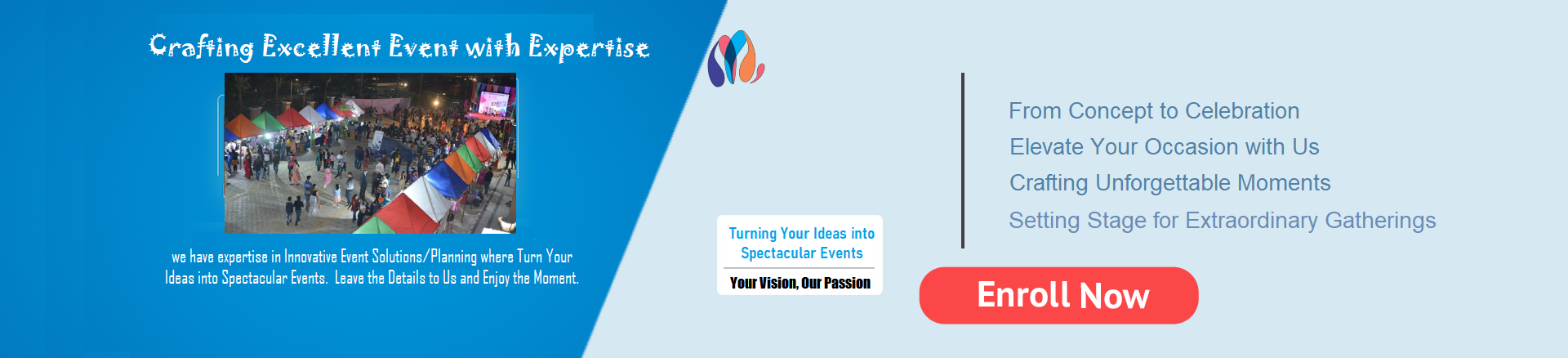 Crafting Excellent Event with Expertise

we have expertise in Innovative Event Solutions/Planning where Turn Your Ideas into Spectacular Events. Leave the Details to Us and Enjoy the Moment.

Turning Your Ideas into Spectacular Events

Your Vision, Our Passion

From Concept to Celebration
Elevate Your Occasion with Us
Crafting Unforgettable Moments
Setting Stage for Extraordinary Gatherings

Enroll Now